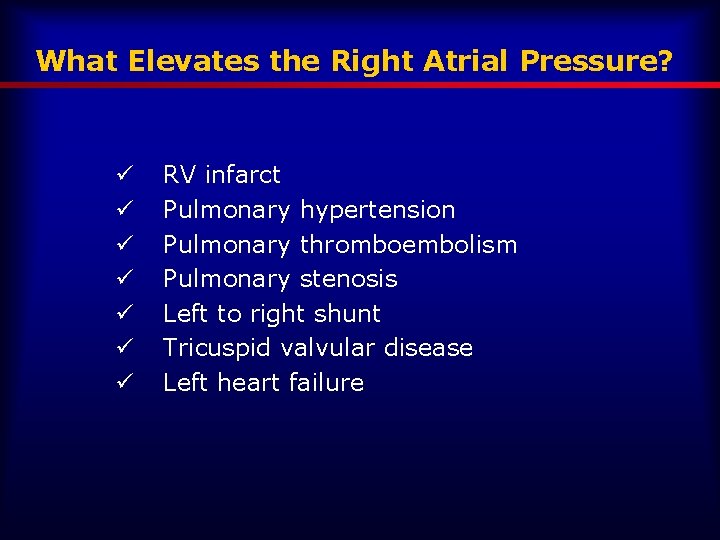 What Elevates the Right Atrial Pressure?

✓ RV infarct
✓ Pulmonary hypertension
✓ Pulmonary thromboembolism
✓ Pulmonary stenosis
✓ Left to right shunt
✓ Tricuspid valvular disease
✓ Left heart failure